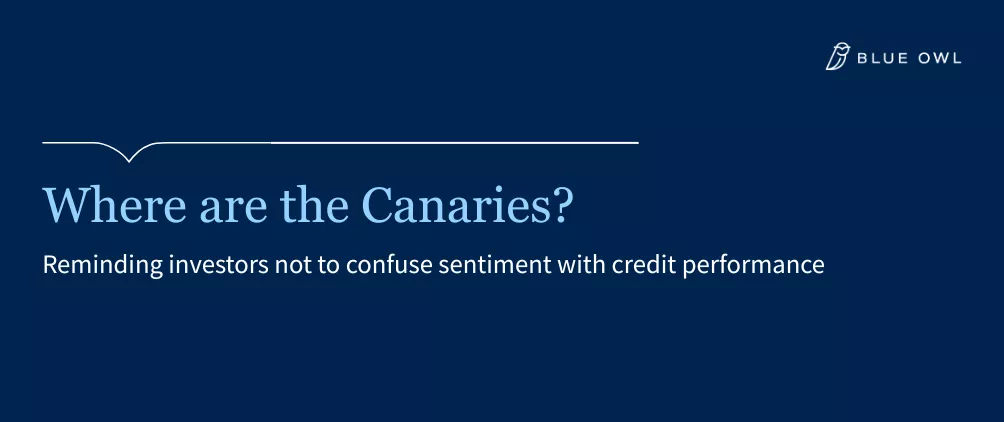 BLUE OWL

Where are the Canaries?

Reminding investors not to confuse sentiment with credit performance